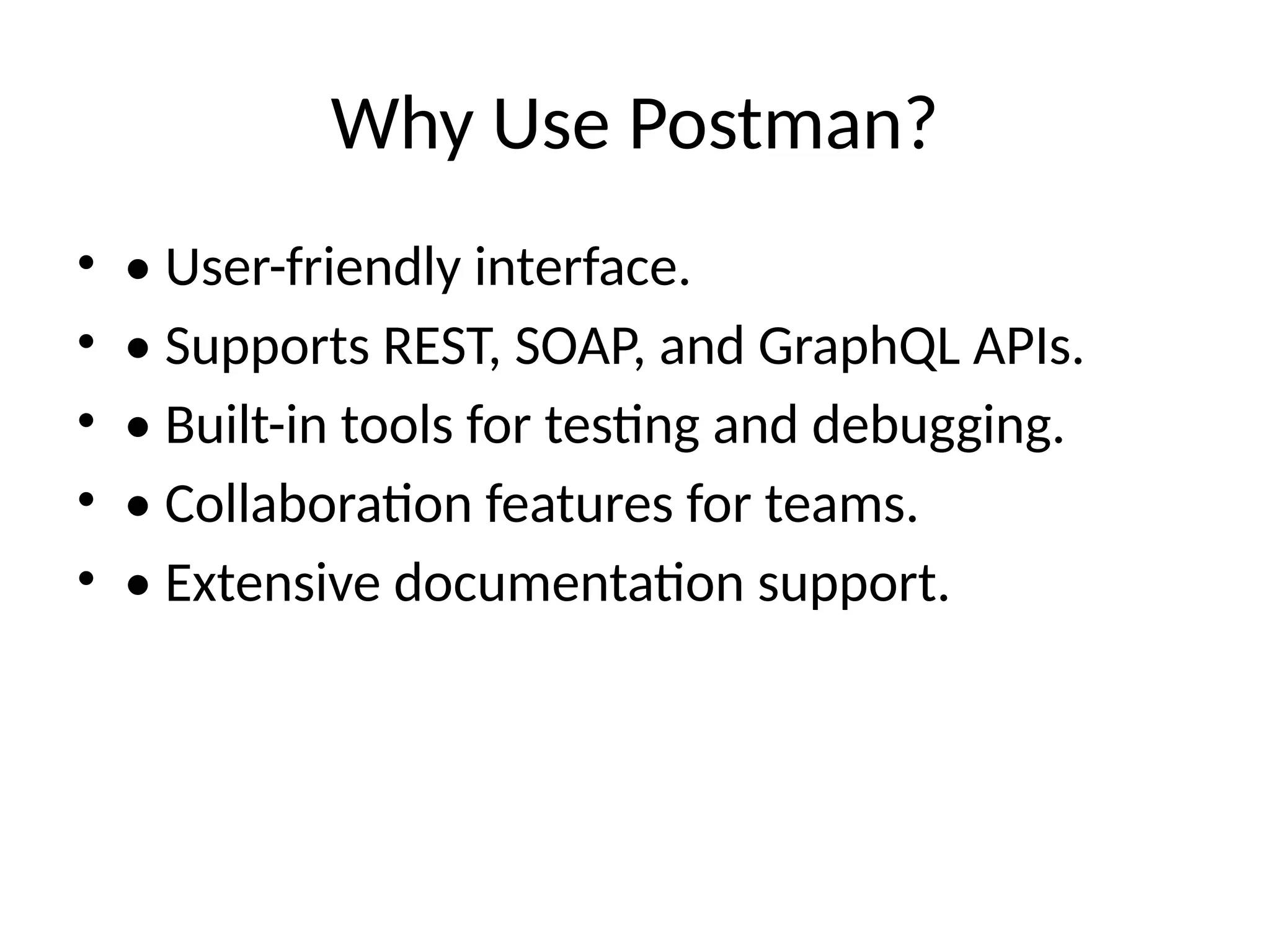 Why Use Postman?

• • User-friendly interface.
• • Supports REST, SOAP, and GraphQL APIs.
• • Built-in tools for testing and debugging.
• • Collaboration features for teams.
• • Extensive documentation support.